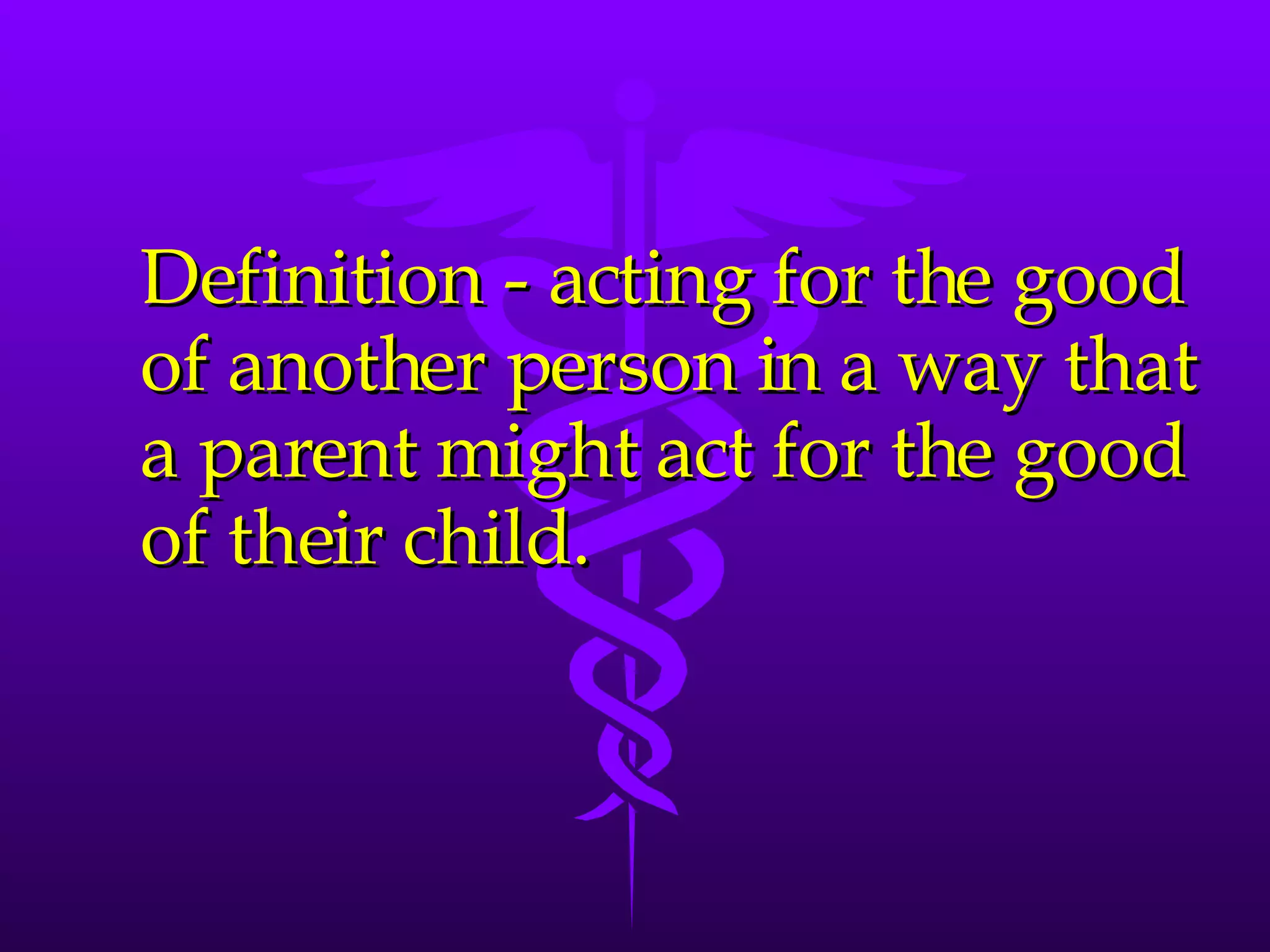 Definition - acting for the good of another person in a way that a parent might act for the good of their child.